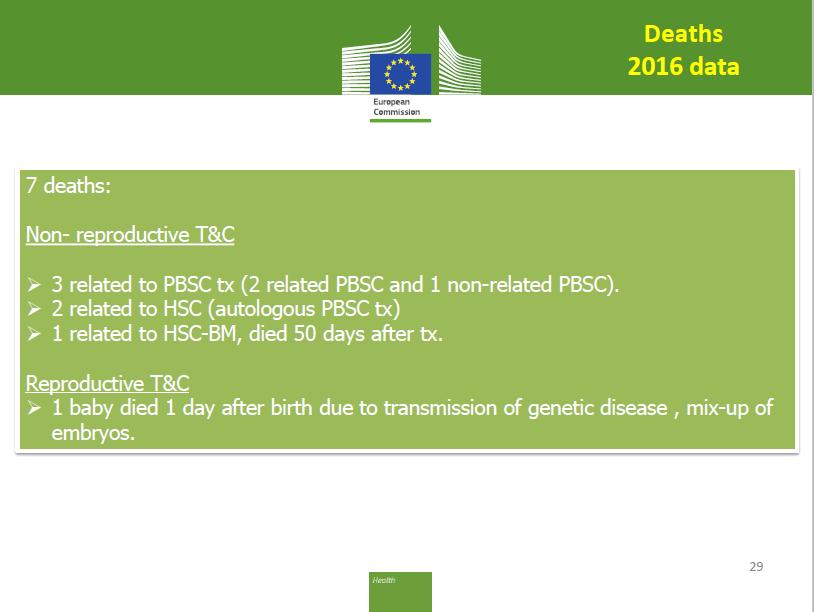 European Commission

Deaths
2016 data

7 deaths:

Non- reproductive T&C

➢ 3 related to PBSC tx (2 related PBSC and 1 non-related PBSC).
➢ 2 related to HSC (autologous PBSC tx)
➢ 1 related to HSC-BM, died 50 days after tx.

Reproductive T&C
➢ 1 baby died 1 day after birth due to transmission of genetic disease , mix-up of embryos.

29

Health